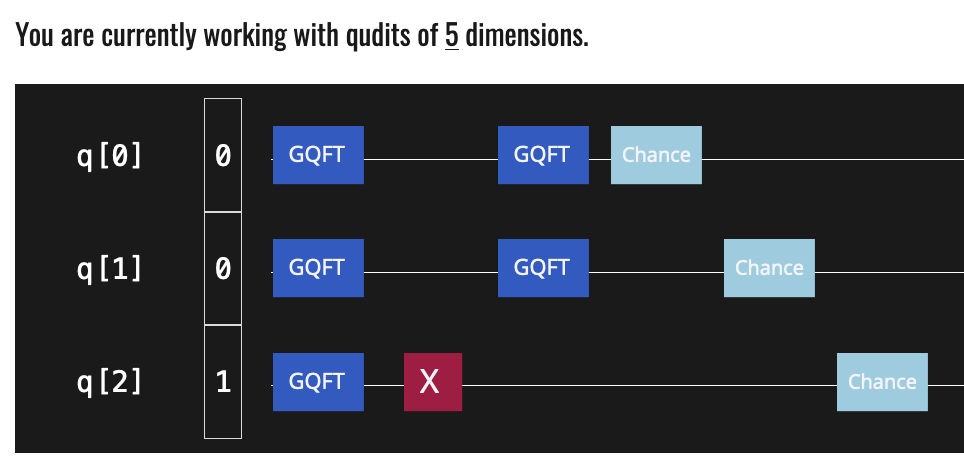 You are currently working with qudits of 5 dimensions.

q[0] 0 GQFT GQFT Chance

q[1] 0 GQFT GQFT Chance

q[2] 1 GQFT X Chance